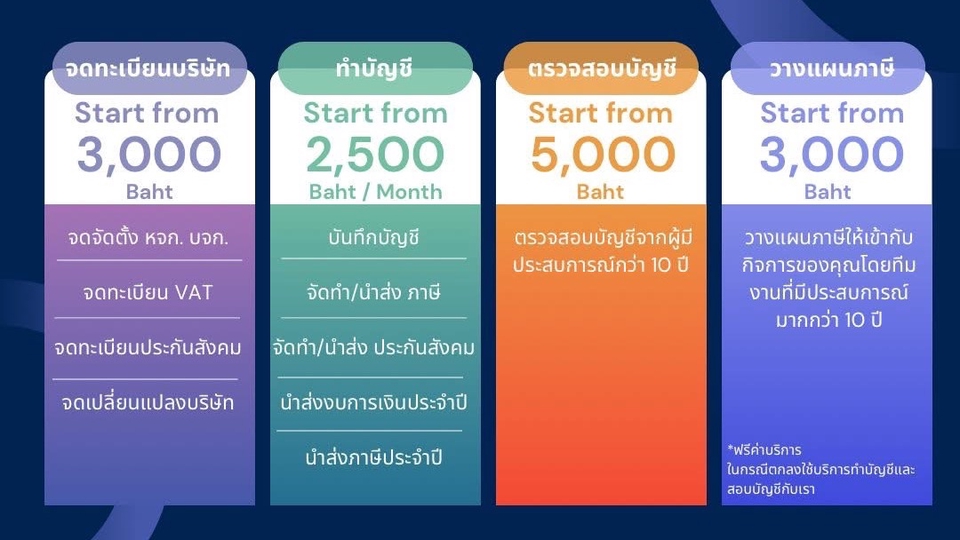 จดทะเบียนบริษัท

Start from
3,000
Baht

จดจัดตั้ง หจก. บจก.

จดทะเบียน VAT

จดทะเบียนประกันสังคม

จดเปลี่ยนแปลงบริษัท

ทำบัญชี

Start from
2,500
Baht / Month

บันทึกบัญชี

จัดทำ/นำส่ง ภาษี

จัดทำ/นำส่ง ประกันสังคม

นำส่งงบการเงินประจำปี

นำส่งภาษีประจำปี

ตรวจสอบบัญชี

Start from
5,000
Baht

ตรวจสอบบัญชีจากผู้มีประสบการณ์กว่า 10 ปี

วางแผนภาษี

Start from
3,000
Baht

วางแผนภาษีให้เข้ากับกิจการของคุณโดยทีมงานที่มีประสบการณ์มากกว่า 10 ปี

*ฟรีค่าบริการ
ในกรณีตกลงใช้บริการทำบัญชีและสอบบัญชีกับเรา